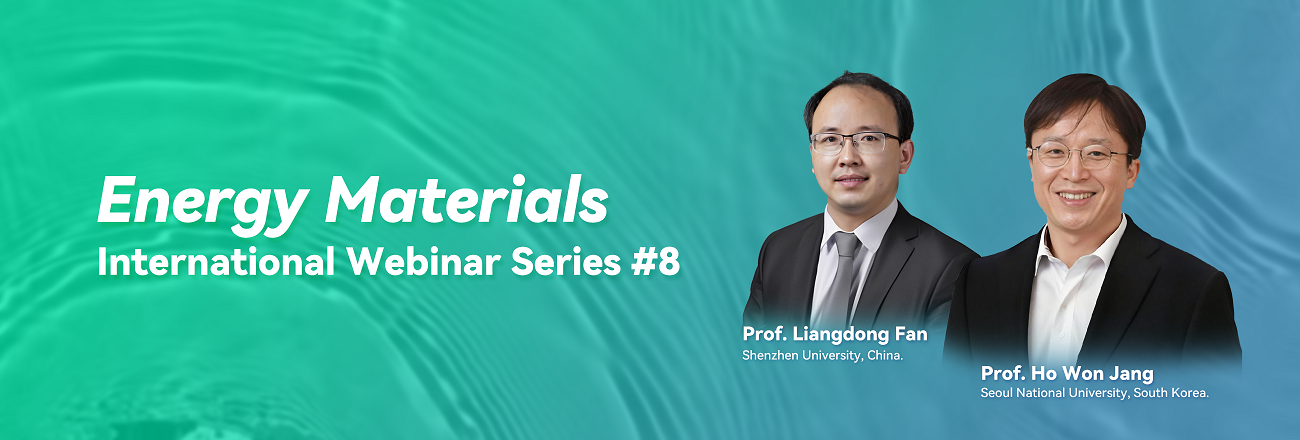 Energy Materials
International Webinar Series #8

Prof. Liangdong Fan
Shenzhen University, China.

Prof. Ho Won Jang
Seoul National University, South Korea.